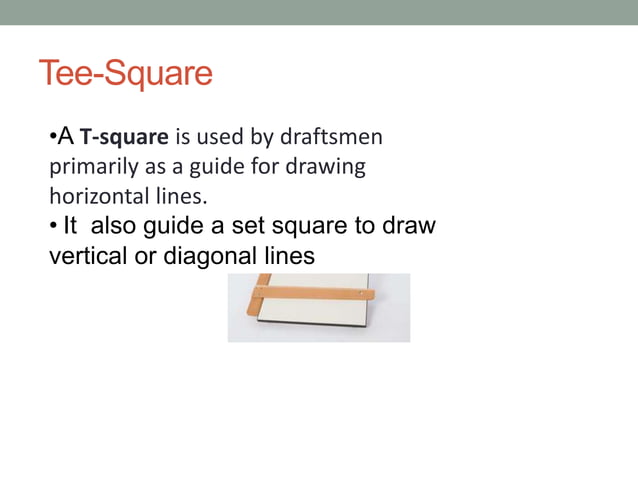 Tee-Square

•A T-square is used by draftsmen primarily as a guide for drawing horizontal lines.

• It  also guide a set square to draw vertical or diagonal lines